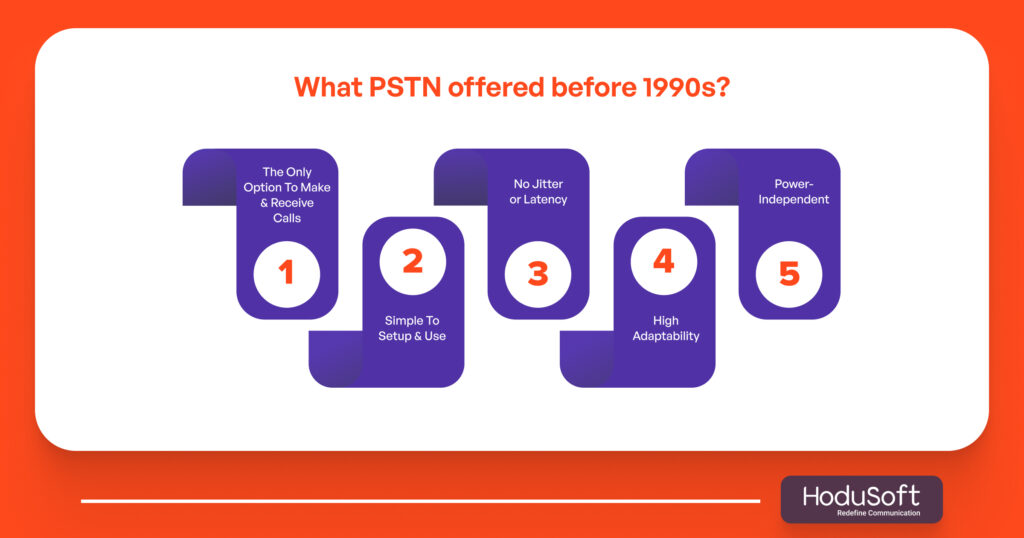 What PSTN offered before 1990s?

The Only Option To Make & Receive Calls

1

2

Simple To Setup & Use

No Jitter or Latency

3

4

High Adaptability

Power-Independent

5

HoduSoft
Redefine Communication